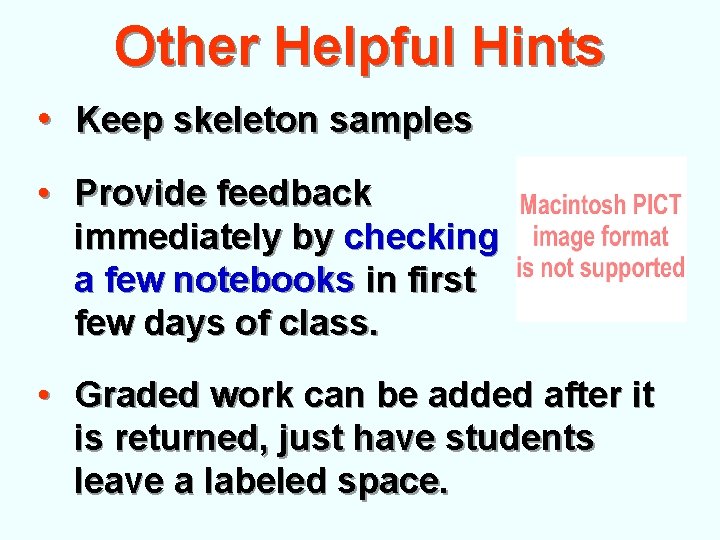 Other Helpful Hints

• Keep skeleton samples

• Provide feedback immediately by checking a few notebooks in first few days of class.

Macintosh PICT image format is not supported

• Graded work can be added after it is returned, just have students leave a labeled space.